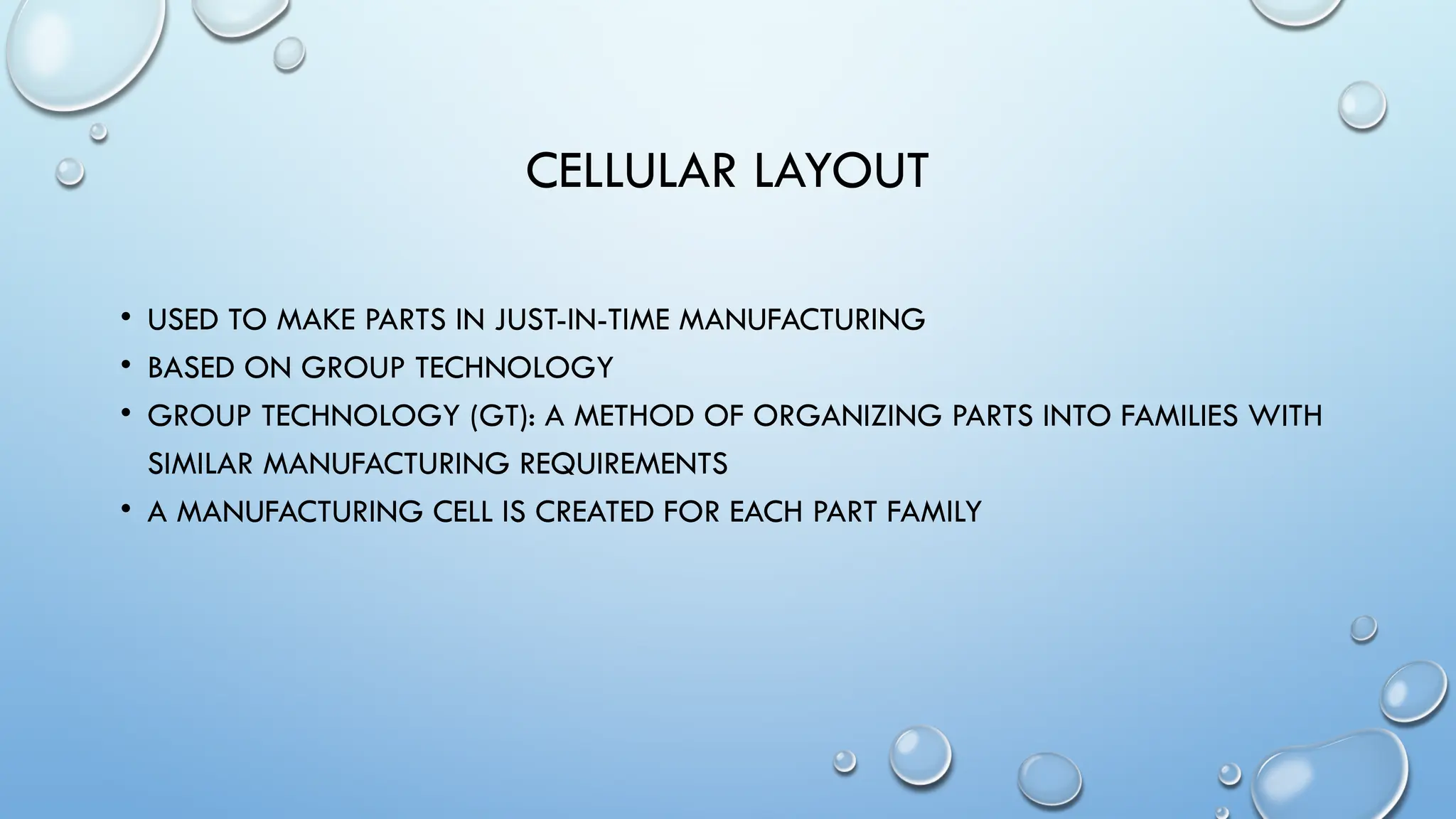 CELLULAR LAYOUT

• USED TO MAKE PARTS IN JUST-IN-TIME MANUFACTURING
• BASED ON GROUP TECHNOLOGY
• GROUP TECHNOLOGY (GT): A METHOD OF ORGANIZING PARTS INTO FAMILIES WITH SIMILAR MANUFACTURING REQUIREMENTS
• A MANUFACTURING CELL IS CREATED FOR EACH PART FAMILY